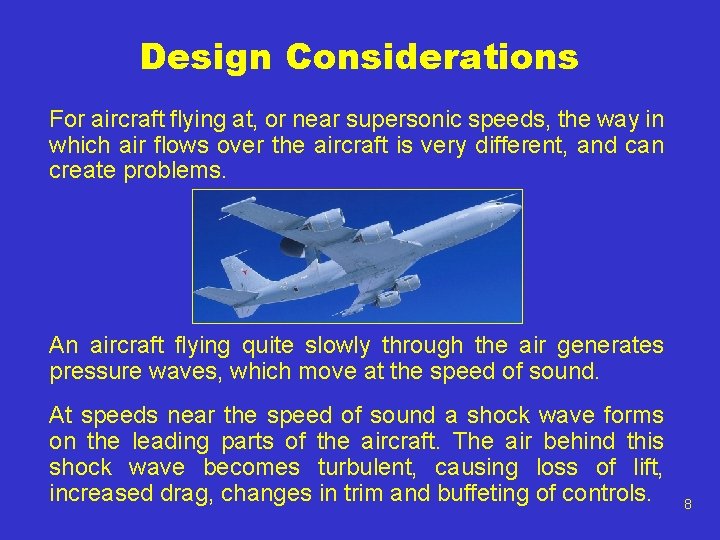 Design Considerations

For aircraft flying at, or near supersonic speeds, the way in which air flows over the aircraft is very different, and can create problems.

An aircraft flying quite slowly through the air generates pressure waves, which move at the speed of sound.

At speeds near the speed of sound a shock wave forms on the leading parts of the aircraft. The air behind this shock wave becomes turbulent, causing loss of lift, increased drag, changes in trim and buffeting of controls.

8